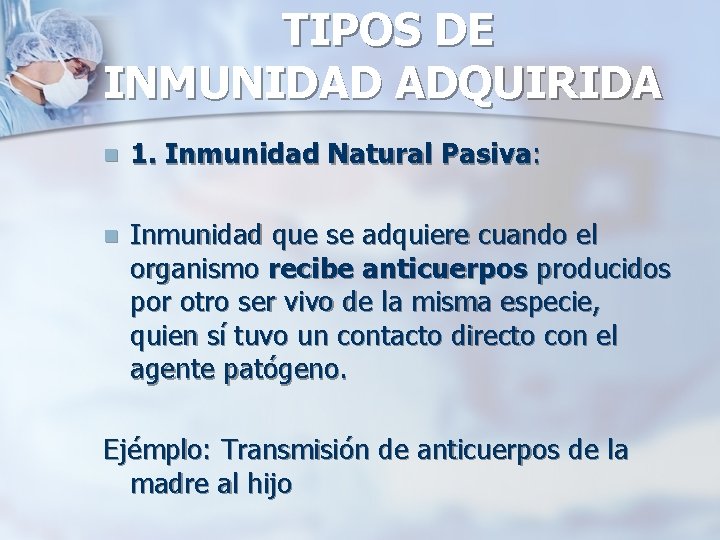 TIPOS DE INMUNIDAD ADQUIRIDA

1. Inmunidad Natural Pasiva:

Inmunidad que se adquiere cuando el organismo recibe anticuerpos producidos por otro ser vivo de la misma especie, quien sí tuvo un contacto directo con el agente patógeno.

Ejémplo: Transmisión de anticuerpos de la madre al hijo